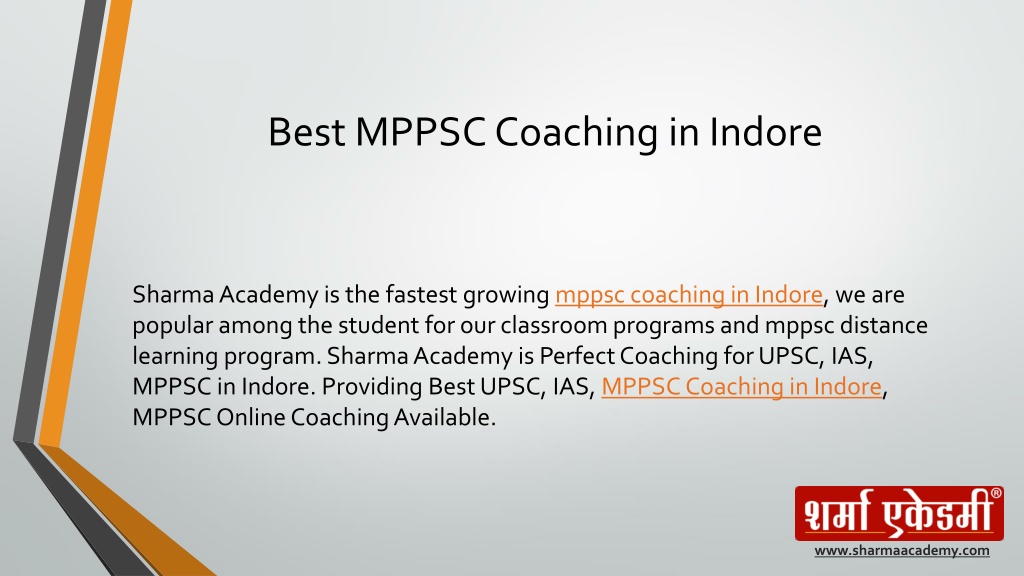 Best MPPSC Coaching in Indore

Sharma Academy is the fastest growing mppsc coaching in Indore, we are popular among the student for our classroom programs and mppsc distance learning program. Sharma Academy is Perfect Coaching for UPSC, IAS, MPPSC in Indore. Providing Best UPSC, IAS, MPPSC Coaching in Indore, MPPSC Online Coaching Available.

शर्मा एकेडमी®

www.sharmaacademy.com